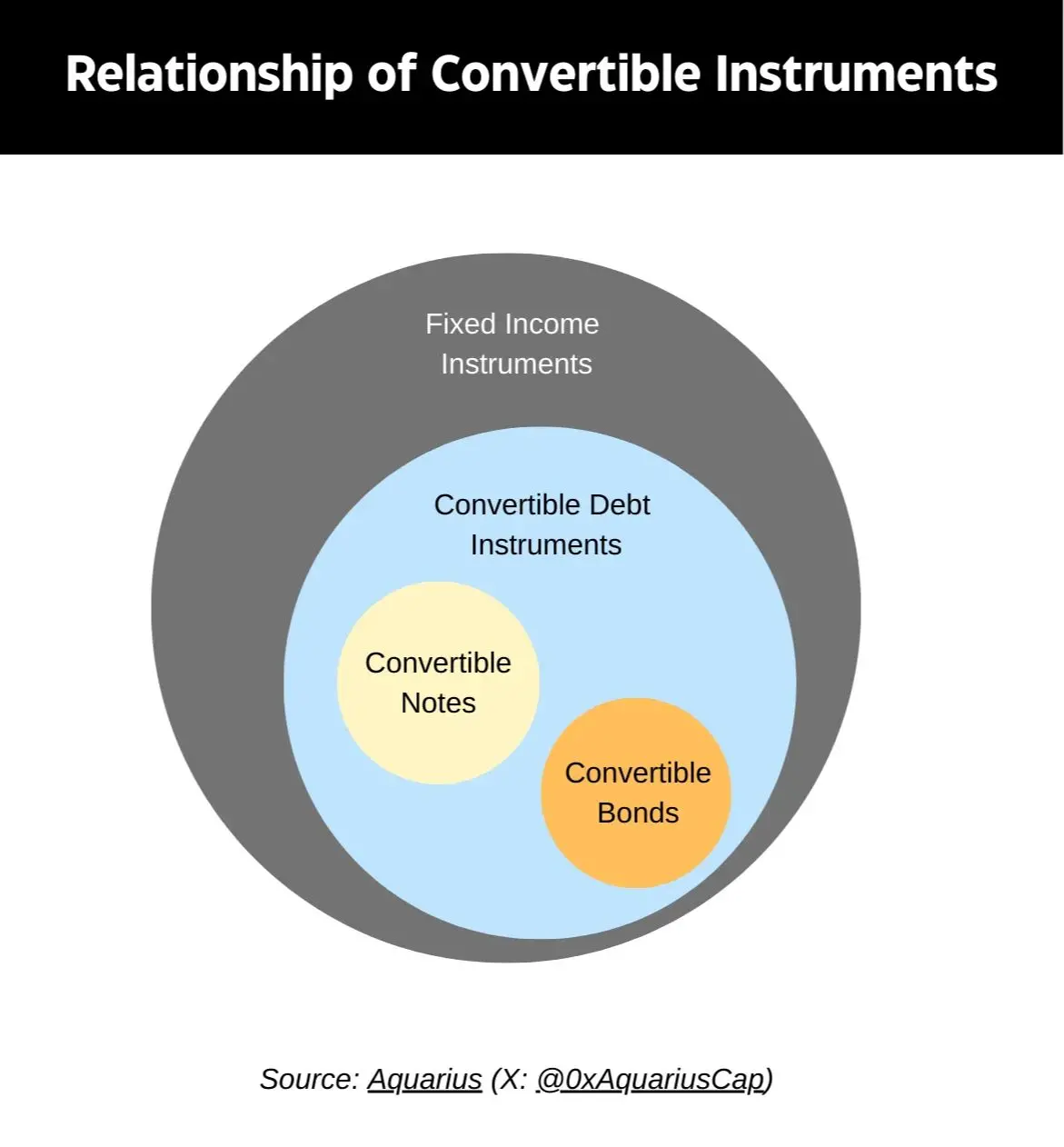 Relationship of Convertible Instruments

Fixed Income Instruments

Convertible Debt Instruments

Convertible Notes

Convertible Bonds

Source: Aquarius (X: @0xAquariusCap)